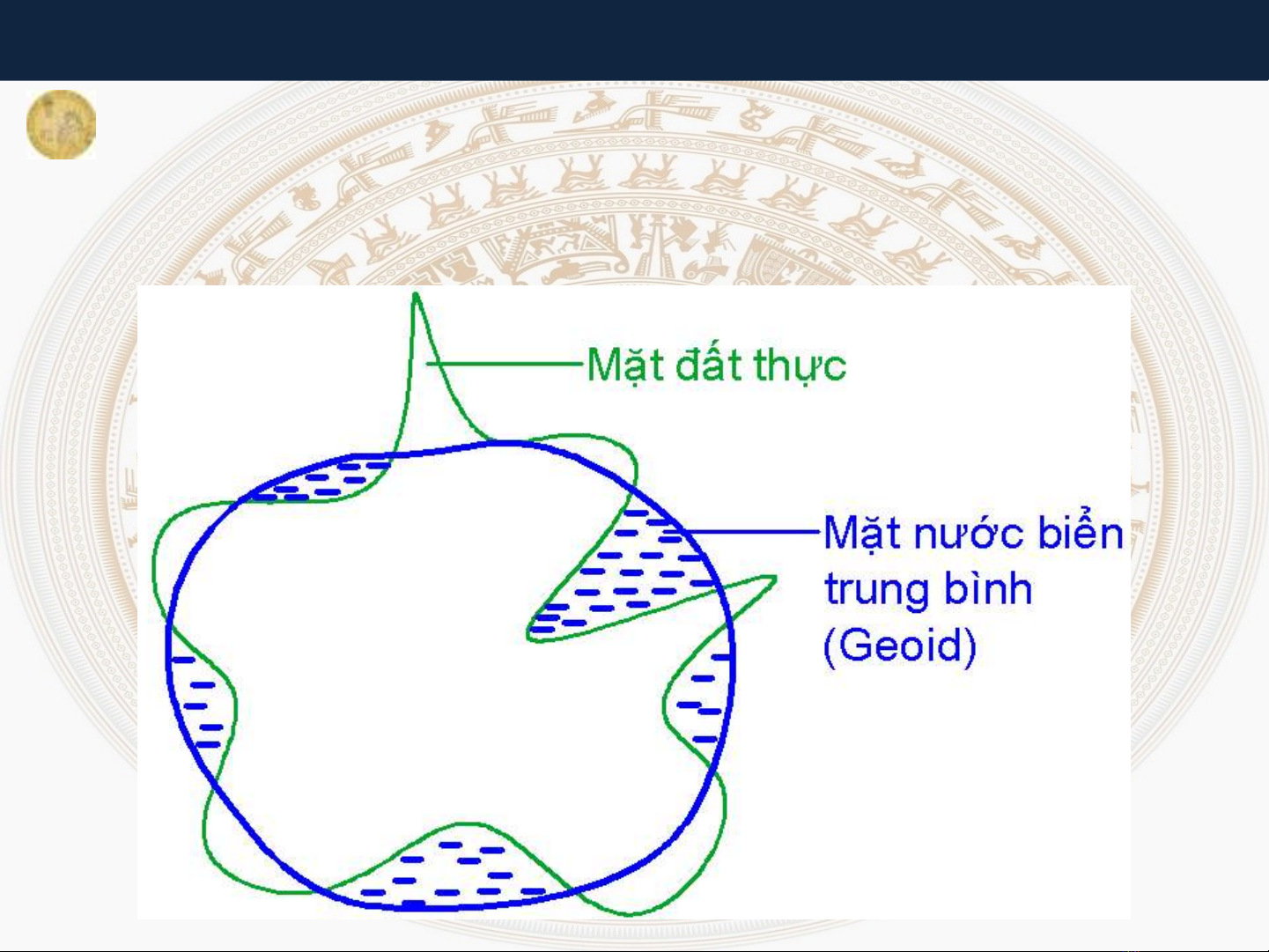 Mặt đất thực

Mặt nước biển trung bình (Geoid)